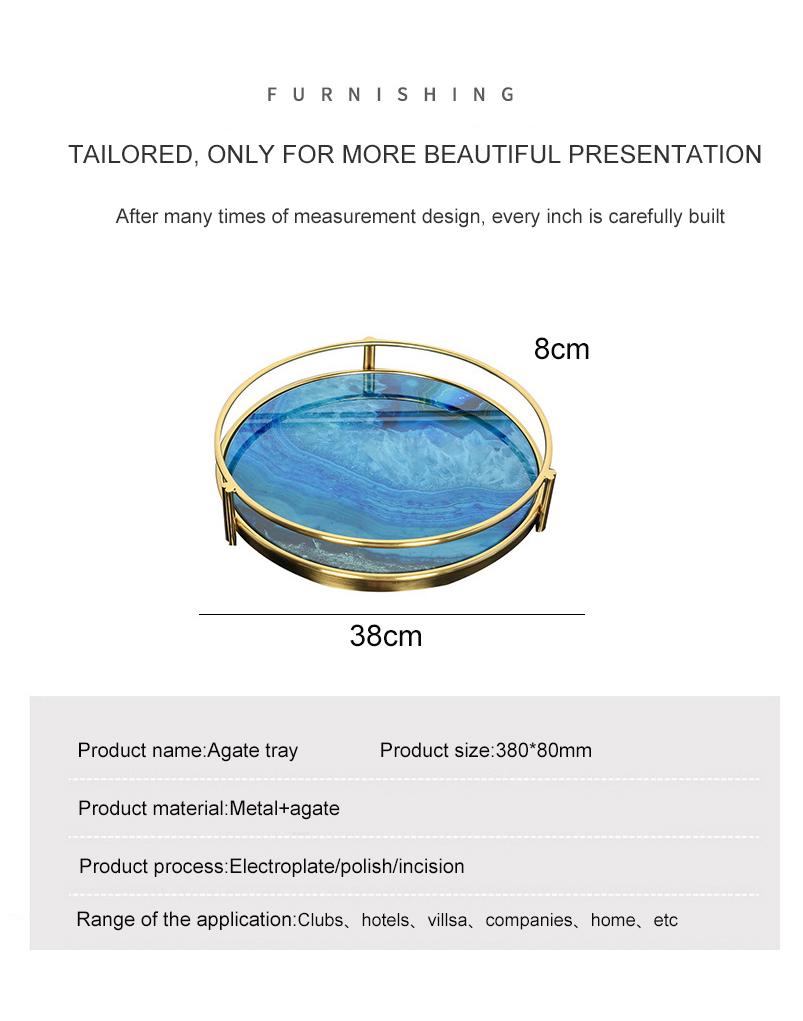 FURNISHING

TAILORED, ONLY FOR MORE BEAUTIFUL PRESENTATION

After many times of measurement design, every inch is carefully built

8cm

38cm

Product name:Agate tray Product size:380*80mm

Product material:Metal+agate

Product process:Electroplate/polish/incision

Range of the application:Clubs、hotels、villsa、companies、home、etc